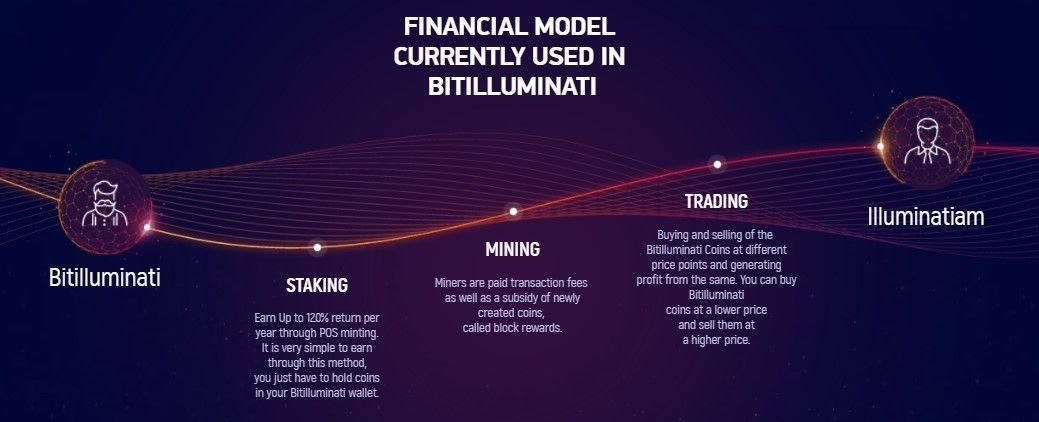 FINANCIAL MODEL CURRENTLY USED IN BITILLUMINATI

Bitilluminati

STAKING

Earn Up to 120% return per year through POS minting. It is very simple to earn through this method, you just have to hold coins in your Bitilluminati wallet.

MINING

Miners are paid transaction fees as well as a subsidy of newly created coins, called block rewards.

TRADING

Buying and selling of the Bitilluminati Coins at different price points and generating profit from the same. You can buy Bitilluminati coins at a lower price and sell them at a higher price.

Illuminatiam